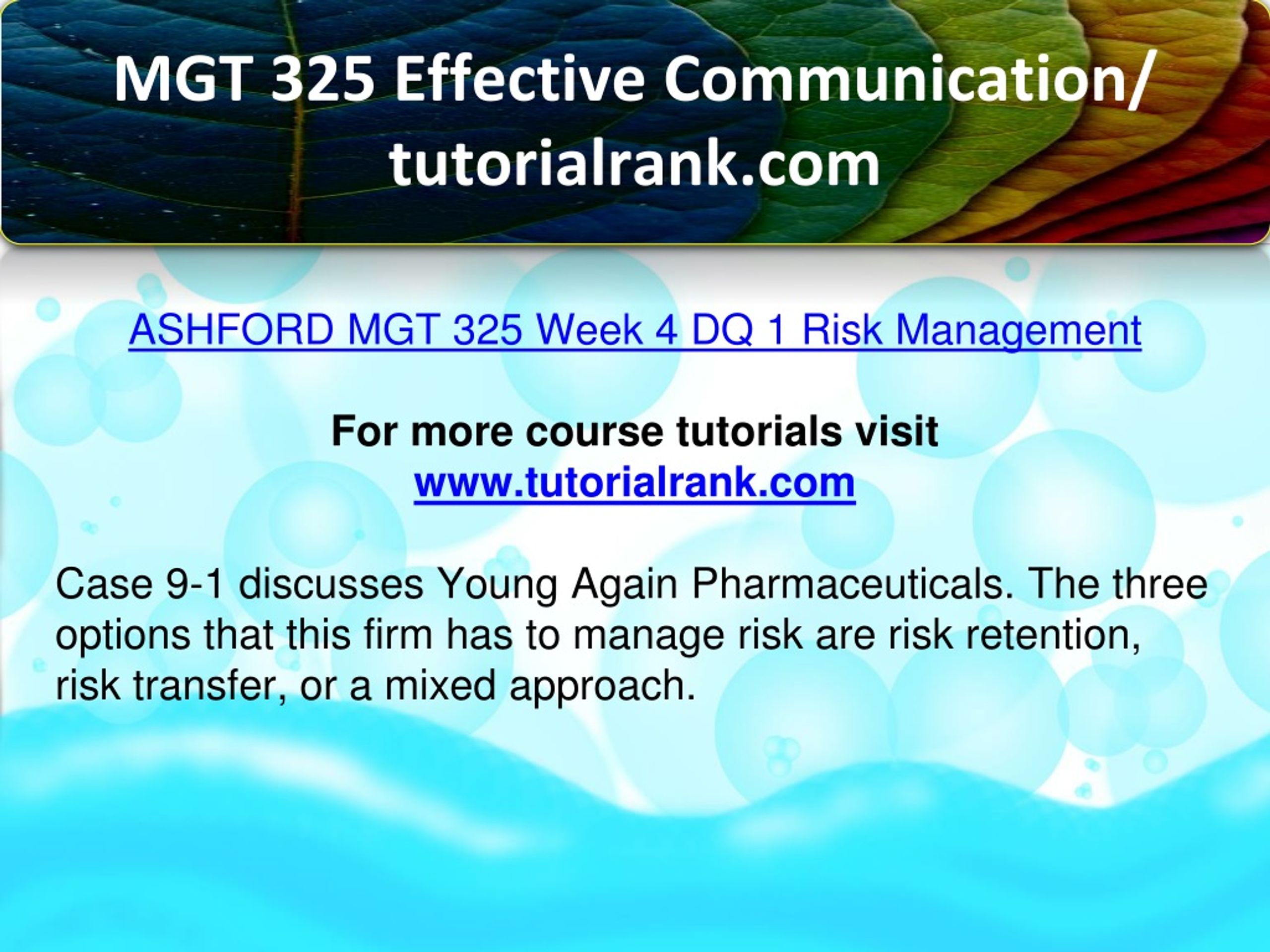 MGT 325 Effective Communication/ tutorialrank.com

ASHFORD MGT 325 Week 4 DQ 1 Risk Management

For more course tutorials visit
www.tutorialrank.com

Case 9-1 discusses Young Again Pharmaceuticals. The three options that this firm has to manage risk are risk retention, risk transfer, or a mixed approach.